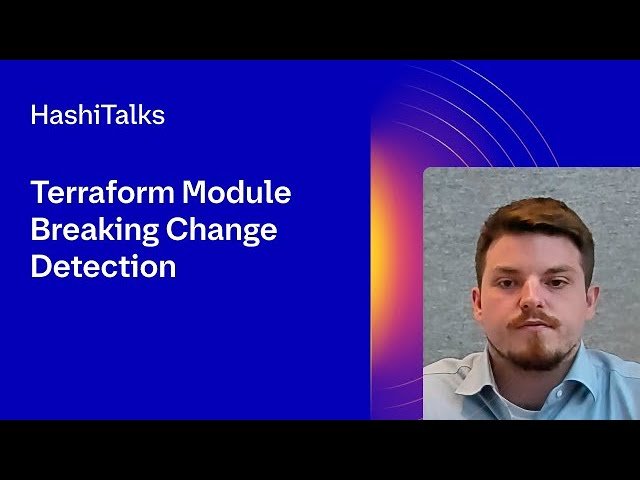 HashiTalks

Terraform Module Breaking Change Detection